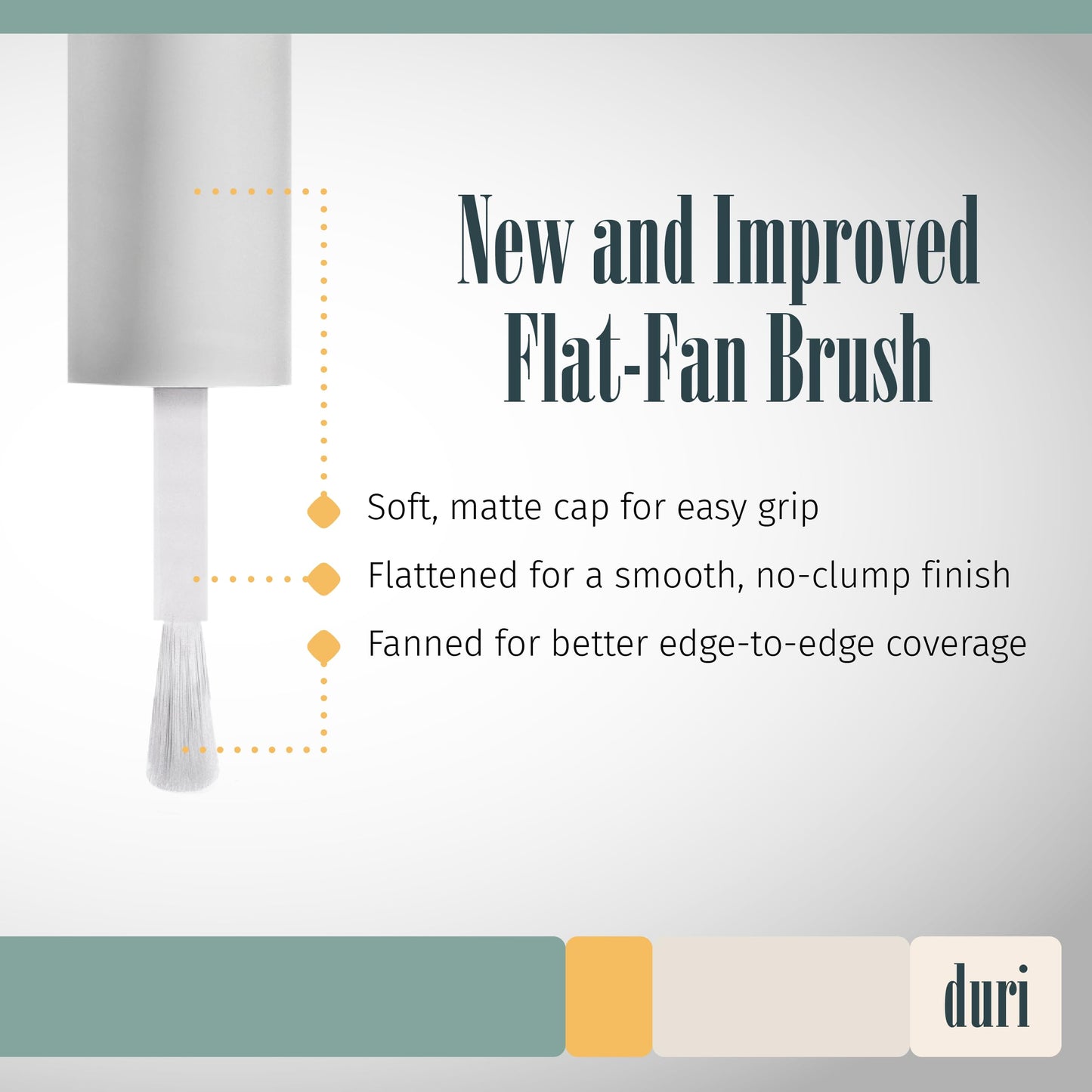 New and Improved Flat-Fan Brush

Soft, matte cap for easy grip

Flattened for a smooth, no-clump finish

Fanned for better edge-to-edge coverage

duri